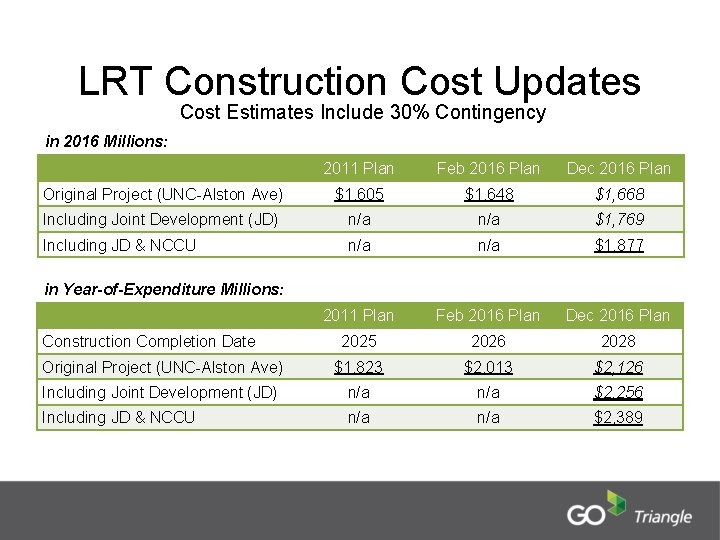 LRT Construction Cost Updates

Cost Estimates Include 30% Contingency

in 2016 Millions:

| | 2011 Plan | Feb 2016 Plan | Dec 2016 Plan |
|---|---|---|---|
| Original Project (UNC-Alston Ave) | $1,605 | $1,648 | $1,668 |
| Including Joint Development (JD) | n/a | n/a | $1,769 |
| Including JD & NCCU | n/a | n/a | $1,877 |

in Year-of-Expenditure Millions:

| | 2011 Plan | Feb 2016 Plan | Dec 2016 Plan |
|---|---|---|---|
| Construction Completion Date | 2025 | 2026 | 2028 |
| Original Project (UNC-Alston Ave) | $1,823 | $2,013 | $2,126 |
| Including Joint Development (JD) | n/a | n/a | $2,256 |
| Including JD & NCCU | n/a | n/a | $2,389 |

GO Triangle